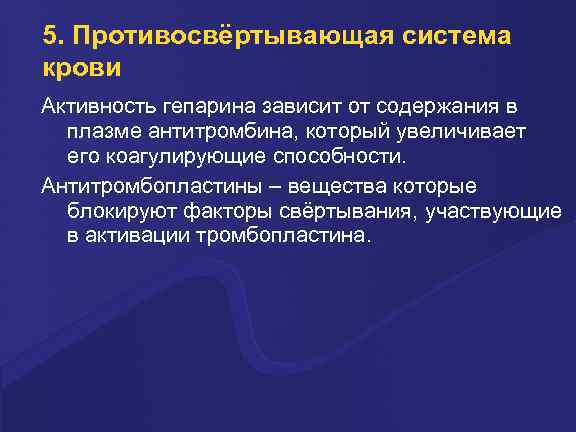 5. Противосвёртывающая система крови

Активность гепарина зависит от содержания в плазме антитромбина, который увеличивает его коагулирующие способности.

Антитромбопластины – вещества которые блокируют факторы свёртывания, участвующие в активации тромбопластина.